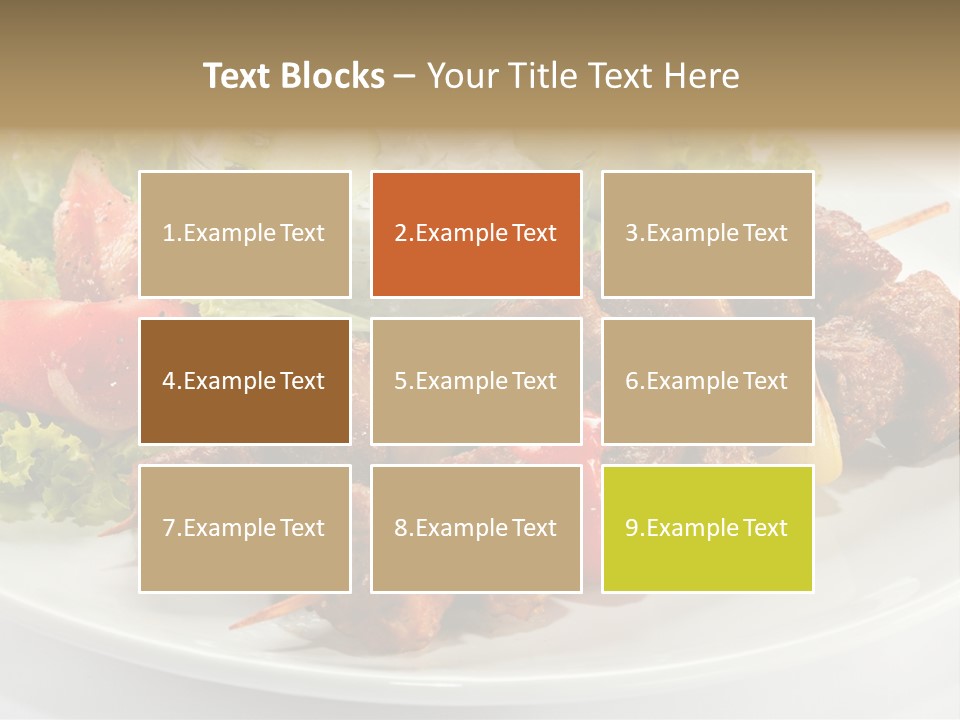 Text Blocks – Your Title Text Here

1.Example Text

2.Example Text

3.Example Text

4.Example Text

5.Example Text

6.Example Text

7.Example Text

8.Example Text

9.Example Text